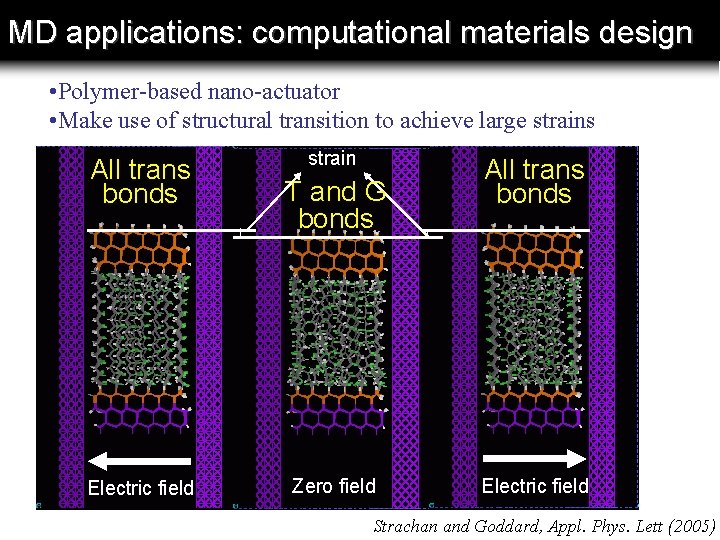 MD applications: computational materials design

•Polymer-based nano-actuator
•Make use of structural transition to achieve large strains

All trans bonds

strain

T and G bonds

All trans bonds

Electric field

Zero field

Electric field

Strachan and Goddard, Appl. Phys. Lett (2005)